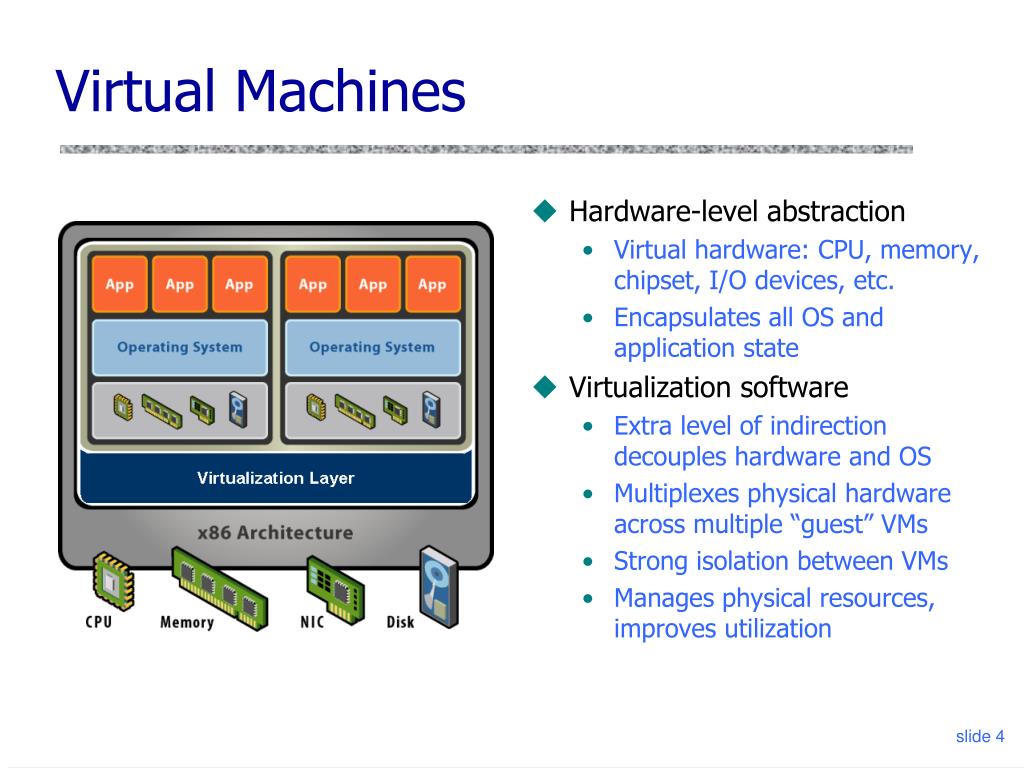 Virtual Machines

App App App App App App

Operating System Operating System

Virtualization Layer

x86 Architecture

CPU Memory NIC Disk

◆ Hardware-level abstraction
• Virtual hardware: CPU, memory, chipset, I/O devices, etc.
• Encapsulates all OS and application state

◆ Virtualization software
• Extra level of indirection decouples hardware and OS
• Multiplexes physical hardware across multiple “guest” VMs
• Strong isolation between VMs
• Manages physical resources, improves utilization

slide 4